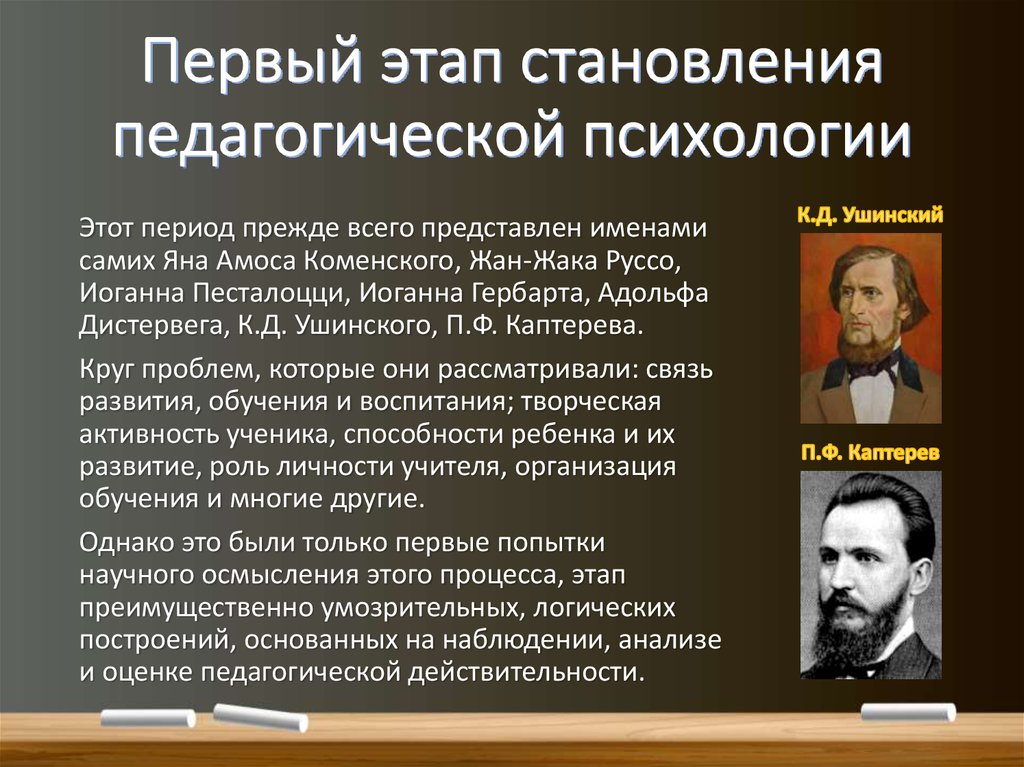 Первый этап становления педагогической психологии

Этот период прежде всего представлен именами самих Яна Амоса Коменского, Жан-Жака Руссо, Иоганна Песталоцци, Иоганна Гербарта, Адольфа Дистервега, К.Д. Ушинского, П.Ф. Каптерева.

Круг проблем, которые они рассматривали: связь развития, обучения и воспитания; творческая активность ученика, способности ребенка и их развитие, роль личности учителя, организация обучения и многие другие.

Однако это были только первые попытки научного осмысления этого процесса, этап преимущественно умозрительных, логических построений, основанных на наблюдении, анализе и оценке педагогической действительности.

К.Д. Ушинский

П.Ф. Каптерев